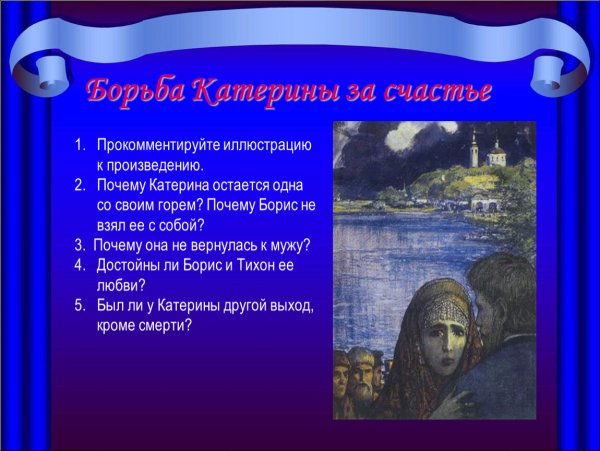 Борьба Катерины за счастье

1. Прокомментируйте иллюстрацию к произведению.
2. Почему Катерина остается одна со своим горем? Почему Борис не взял ее с собой?
3. Почему она не вернулась к мужу?
4. Достойны ли Борис и Тихон ее любви?
5. Был ли у Катерины другой выход, кроме смерти?